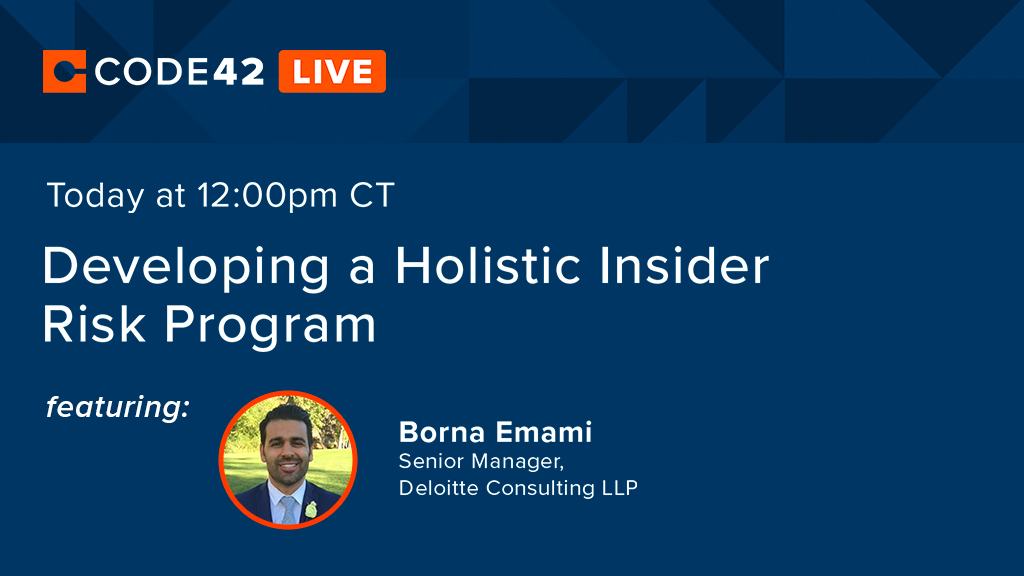 CODE42 LIVE

Today at 12:00pm CT

Developing a Holistic Insider Risk Program

featuring:

Borna Emami
Senior Manager,
Deloitte Consulting LLP